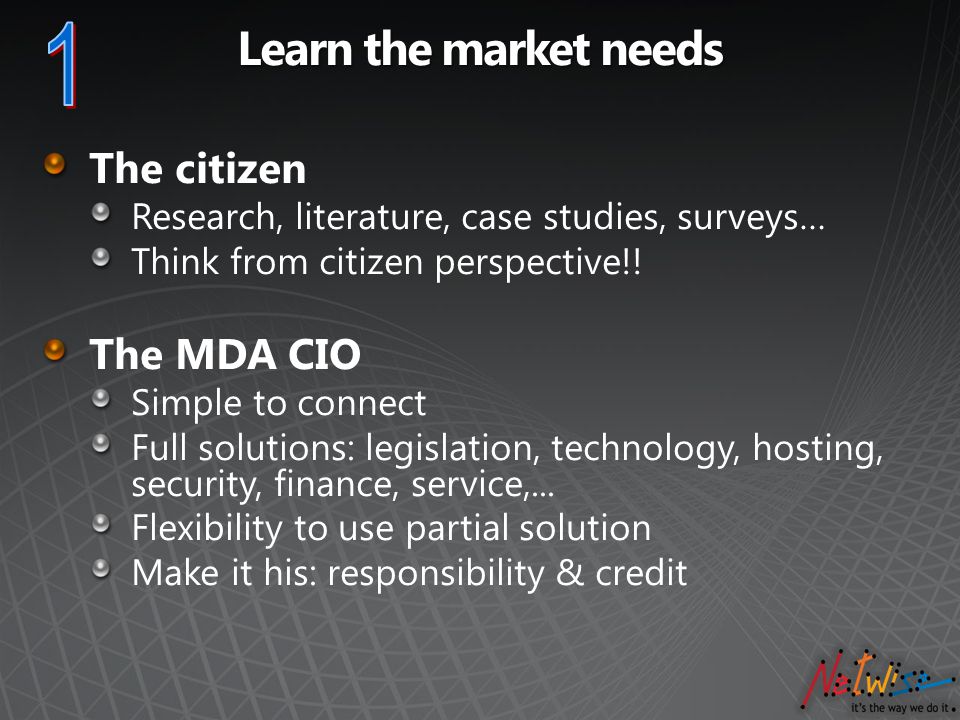 1

Learn the market needs

The citizen
Research, literature, case studies, surveys…
Think from citizen perspective!!

The MDA CIO
Simple to connect
Full solutions: legislation, technology, hosting, security, finance, service,…
Flexibility to use partial solution
Make it his: responsibility & credit

NetWise
it's the way we do it